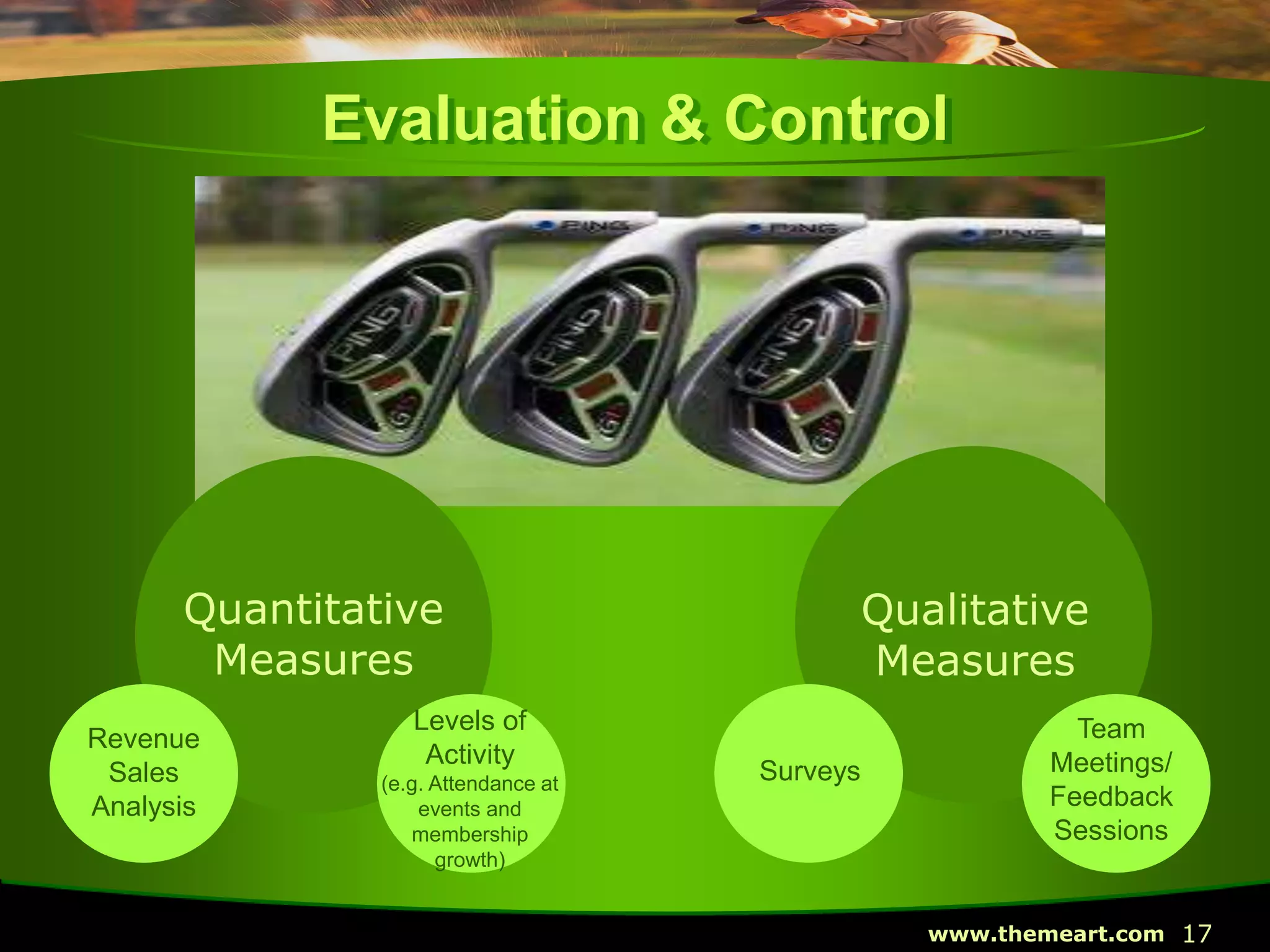 Evaluation & Control

PING PING PING
PING PING PING

Quantitative Measures

Qualitative Measures

Revenue Sales Analysis

Levels of Activity (e.g. Attendance at events and membership growth)

Surveys

Team Meetings/ Feedback Sessions

www.themeart.com 17